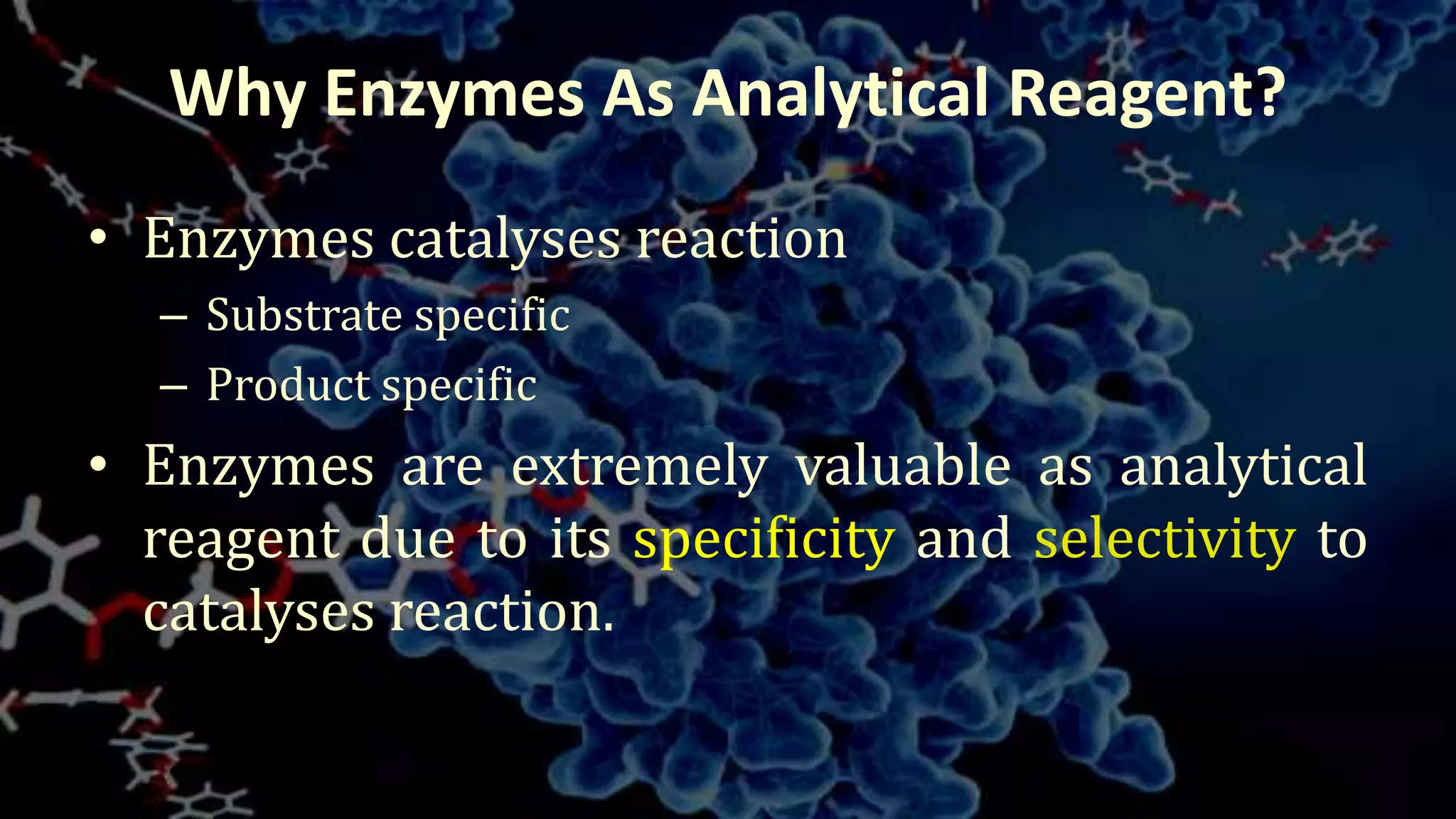 Why Enzymes As Analytical Reagent?

• Enzymes catalyses reaction
– Substrate specific
– Product specific

• Enzymes are extremely valuable as analytical reagent due to its specificity and selectivity to catalyses reaction.